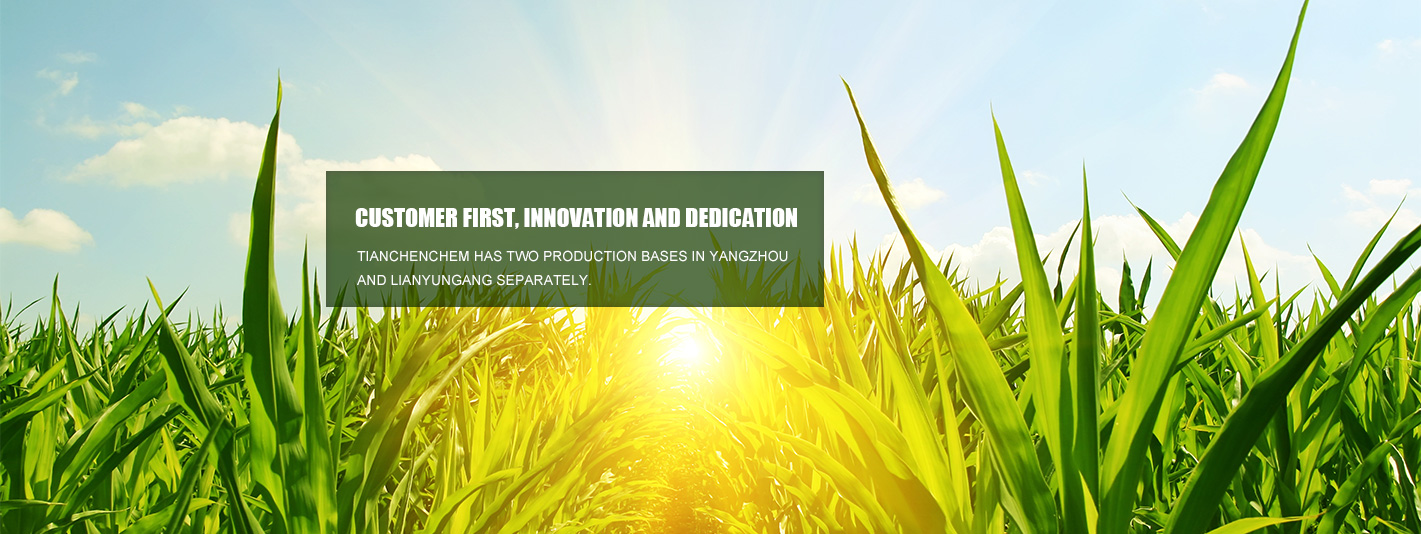 CUSTOMER FIRST, INNOVATION AND DEDICATION

TIANCHENCHEM HAS TWO PRODUCTION BASES IN YANGZHOU AND LIANYUNGANG SEPARATELY.